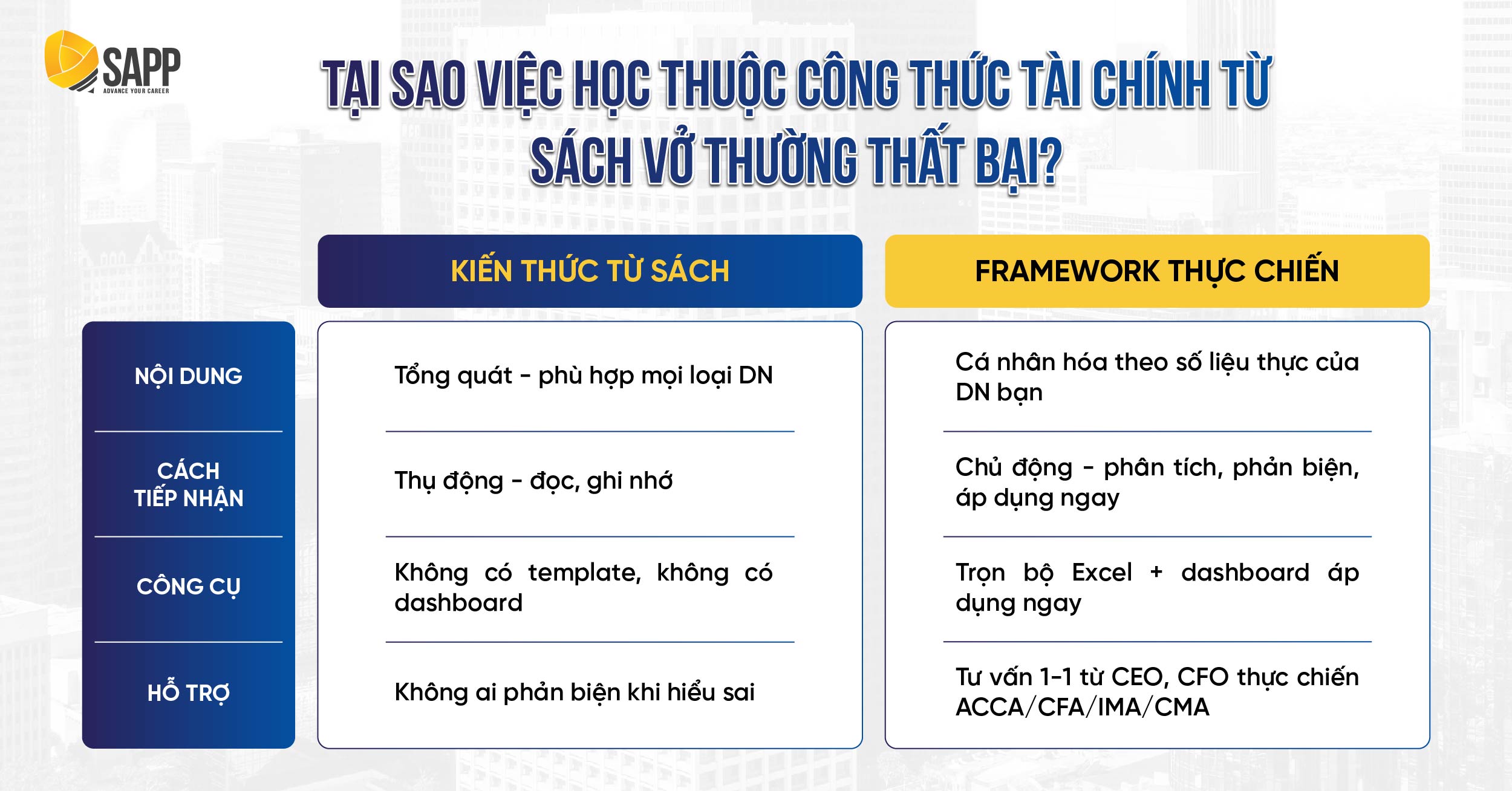 SAPP
ADVANCE YOUR CAREER

TẠI SAO VIỆC HỌC THUỘC CÔNG THỨC TÀI CHÍNH TỪ SÁCH VỞ THƯỜNG THẤT BẠI?

| | KIẾN THỨC TỪ SÁCH | FRAMEWORK THỰC CHIẾN |
|---|---|---|
| NỘI DUNG | Tổng quát - phù hợp mọi loại DN | Cá nhân hóa theo số liệu thực của DN bạn |
| CÁCH TIẾP NHẬN | Thụ động - đọc, ghi nhớ | Chủ động - phân tích, phản biện, áp dụng ngay |
| CÔNG CỤ | Không có template, không có dashboard | Trọn bộ Excel + dashboard áp dụng ngay |
| HỖ TRỢ | Không ai phản biện khi hiểu sai | Tư vấn 1-1 từ CEO, CFO thực chiến ACCA/CFA/IMA/CMA |